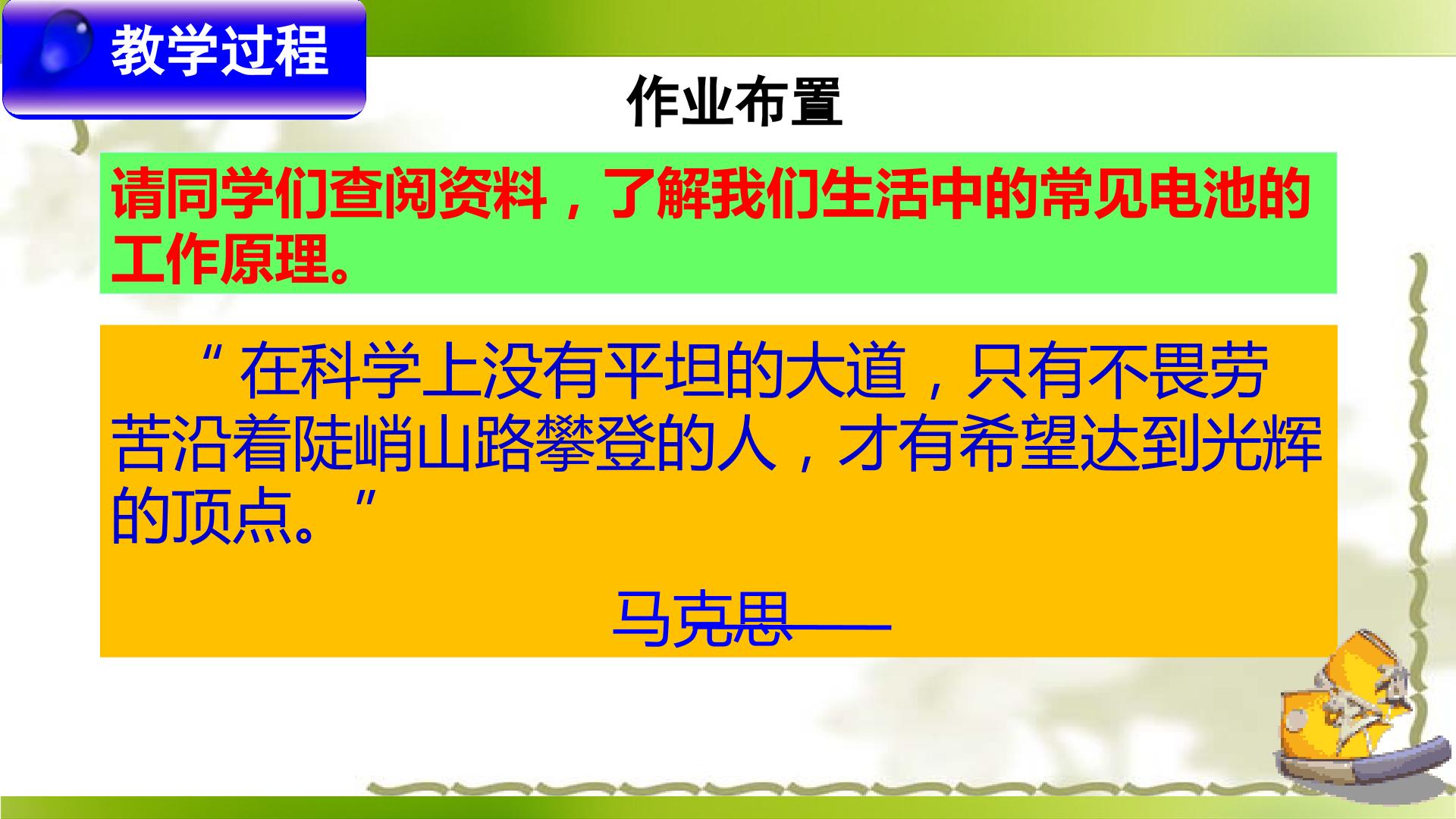 教学过程

作业布置

请同学们查阅资料，了解我们生活中的常见电池的工作原理。

“在科学上没有平坦的大道，只有不畏劳苦沿着陡峭山路攀登的人，才有希望达到光辉的顶点。”

马克思——